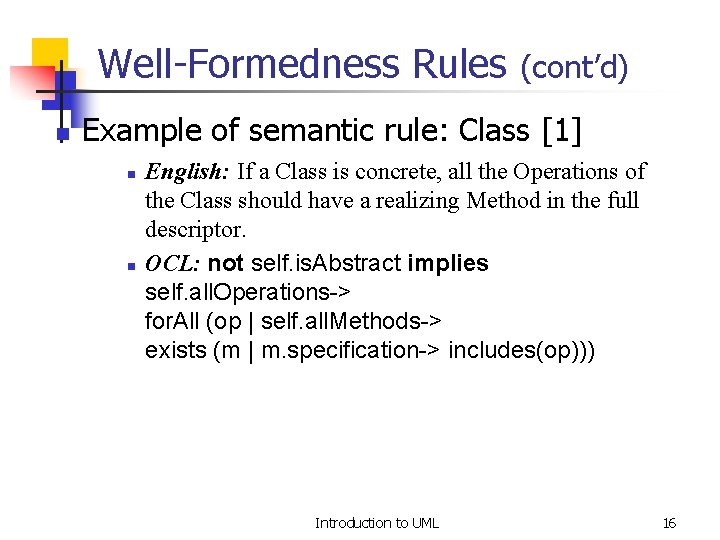 Well-Formedness Rules (cont'd)

Example of semantic rule: Class [1]

English: If a Class is concrete, all the Operations of the Class should have a realizing Method in the full descriptor.

OCL: not self.isAbstract implies self.allOperations-> forAll (op | self.allMethods-> exists (m | m.specification-> includes(op)))

Introduction to UML

16